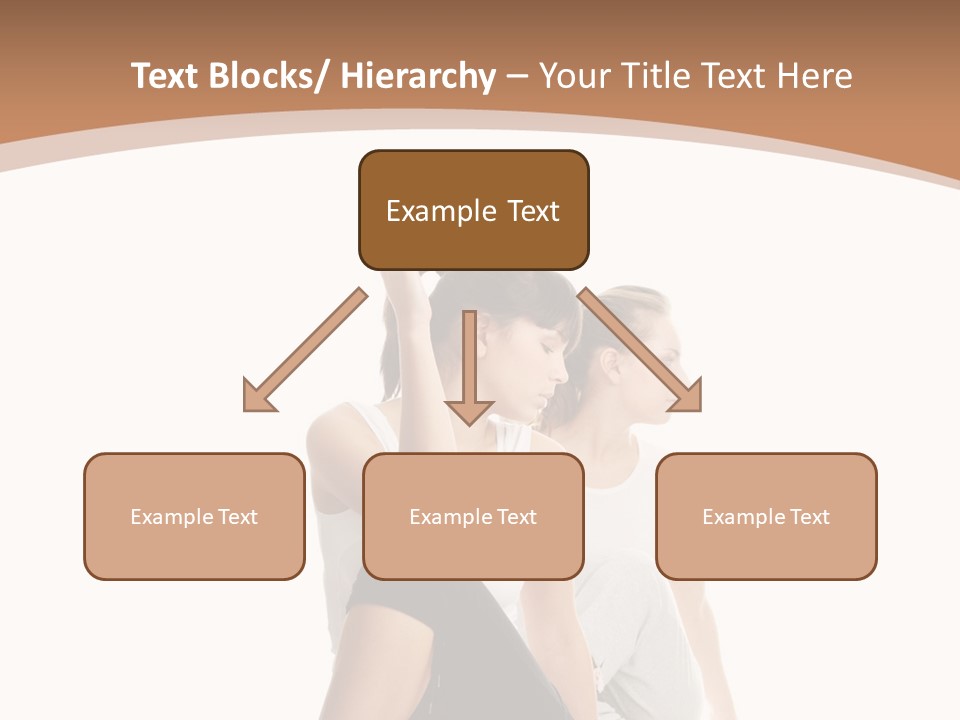 Text Blocks/ Hierarchy – Your Title Text Here

Example Text

Example Text

Example Text

Example Text